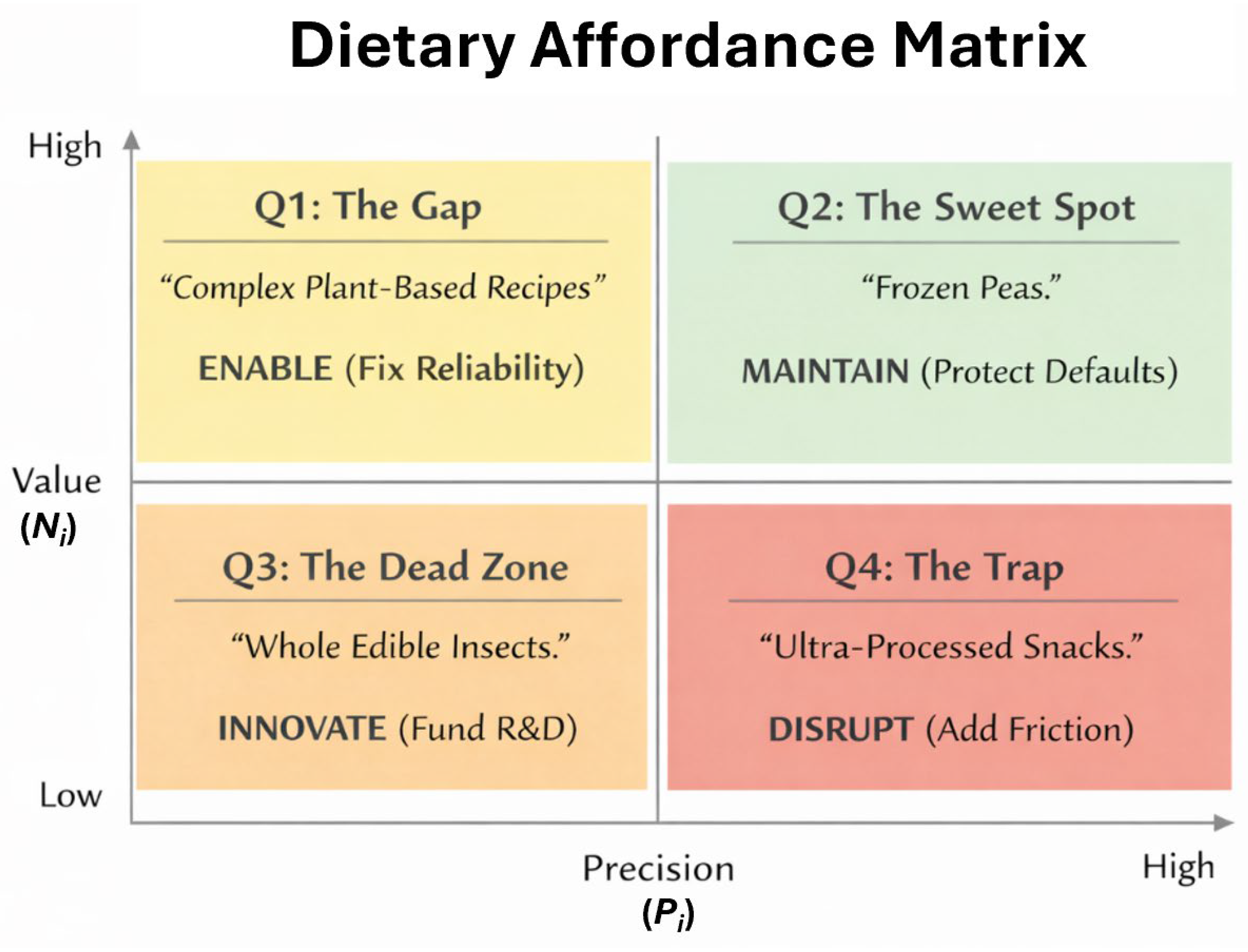 Dietary Affordance Matrix

High

Value
($N_i$)

Low

Q1: The Gap

“Complex Plant-Based Recipes”

ENABLE (Fix Reliability)

Q2: The Sweet Spot

“Frozen Peas.”

MAINTAIN (Protect Defaults)

Q3: The Dead Zone

“Whole Edible Insects.”

INNOVATE (Fund R&D)

Q4: The Trap

“Ultra-Processed Snacks.”

DISRUPT (Add Friction)

Precision
($P_i$)

High